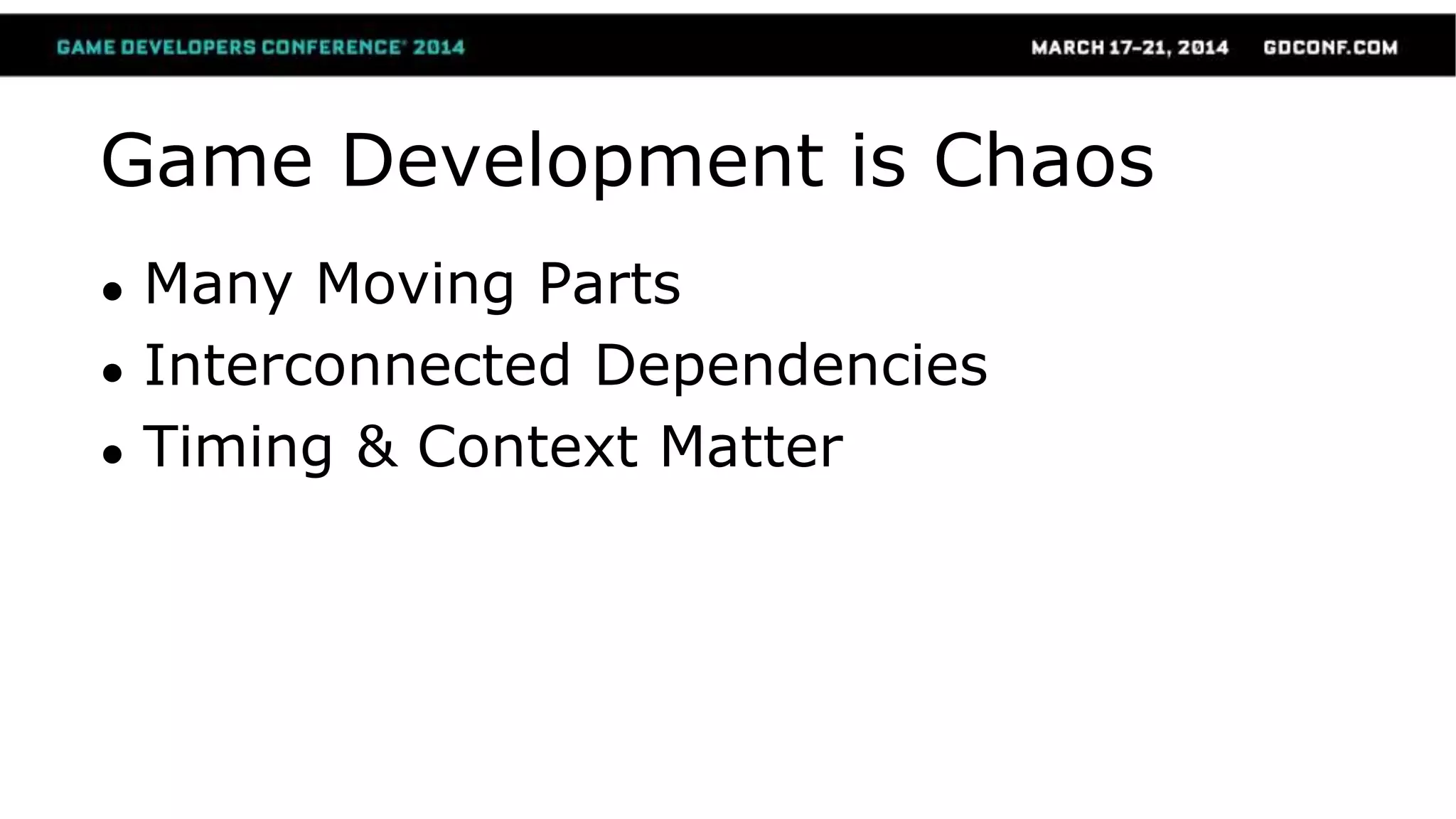 GAME DEVELOPERS CONFERENCE® 2014 MARCH 17–21, 2014 GDCONF.COM

Game Development is Chaos

• Many Moving Parts
• Interconnected Dependencies
• Timing & Context Matter